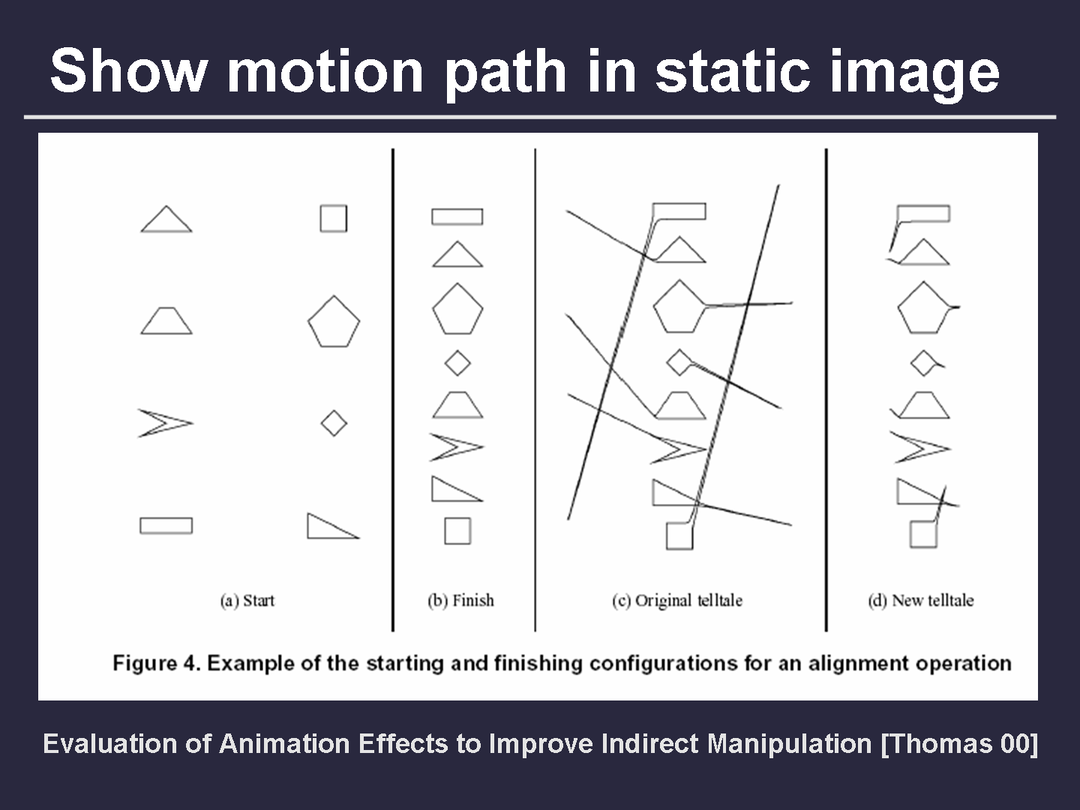 Show motion path in static image

(a) Start

(b) Finish

(c) Original telltale

(d) New telltale

Figure 4. Example of the starting and finishing configurations for an alignment operation

Evaluation of Animation Effects to Improve Indirect Manipulation [Thomas 00]